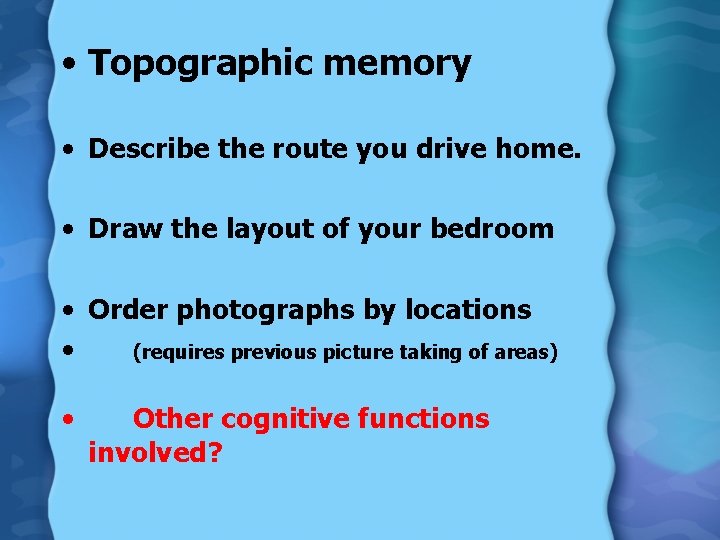 • Topographic memory

• Describe the route you drive home.

• Draw the layout of your bedroom

• Order photographs by locations
• (requires previous picture taking of areas)

• Other cognitive functions involved?